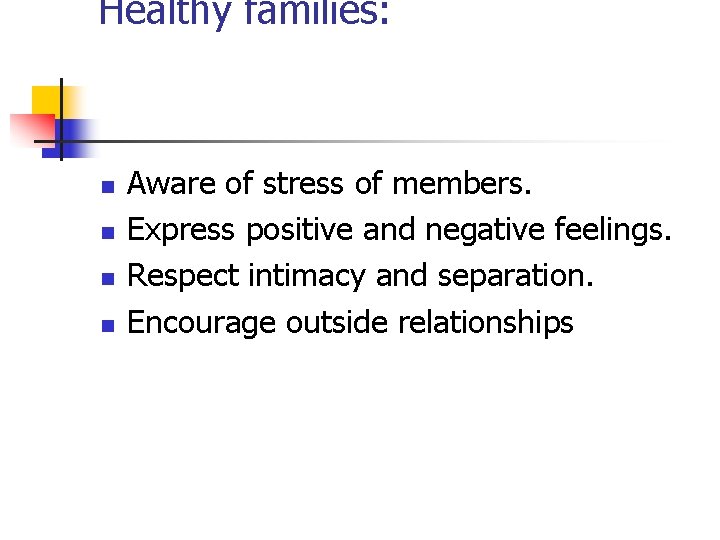 Healthy families:

- Aware of stress of members.
- Express positive and negative feelings.
- Respect intimacy and separation.
- Encourage outside relationships